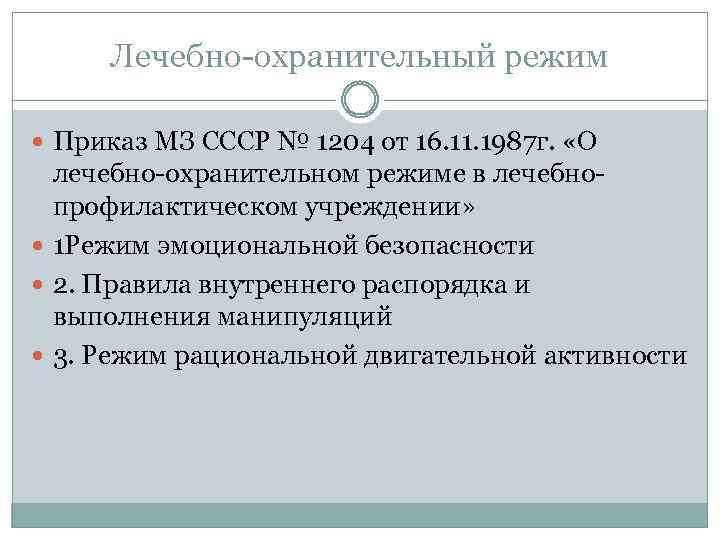 Лечебно-охранительный режим

Приказ МЗ СССР № 1204 от 16.11.1987г. «О лечебно-охранительном режиме в лечебно-профилактическом учреждении»

1Режим эмоциональной безопасности

2. Правила внутреннего распорядка и выполнения манипуляций

3. Режим рациональной двигательной активности